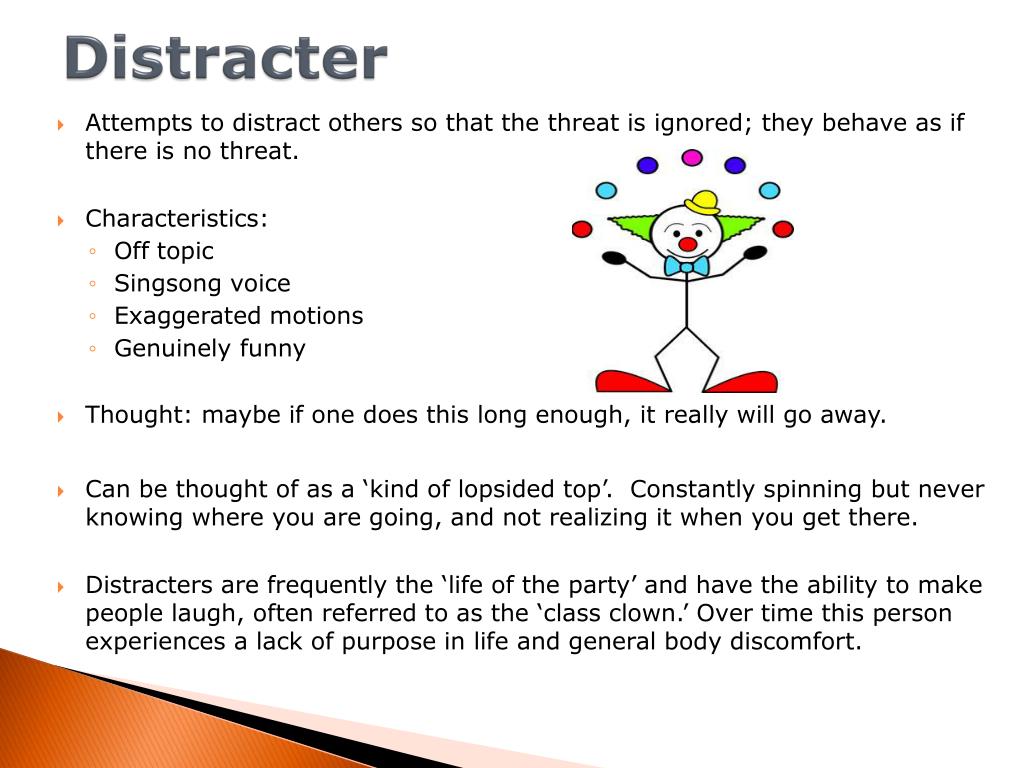 Distracter

Attempts to distract others so that the threat is ignored; they behave as if there is no threat.

Characteristics:
Off topic
Singsong voice
Exaggerated motions
Genuinely funny

Thought: maybe if one does this long enough, it really will go away.

Can be thought of as a ‘kind of lopsided top’. Constantly spinning but never knowing where you are going, and not realizing it when you get there.

Distracters are frequently the ‘life of the party’ and have the ability to make people laugh, often referred to as the ‘class clown.’ Over time this person experiences a lack of purpose in life and general body discomfort.